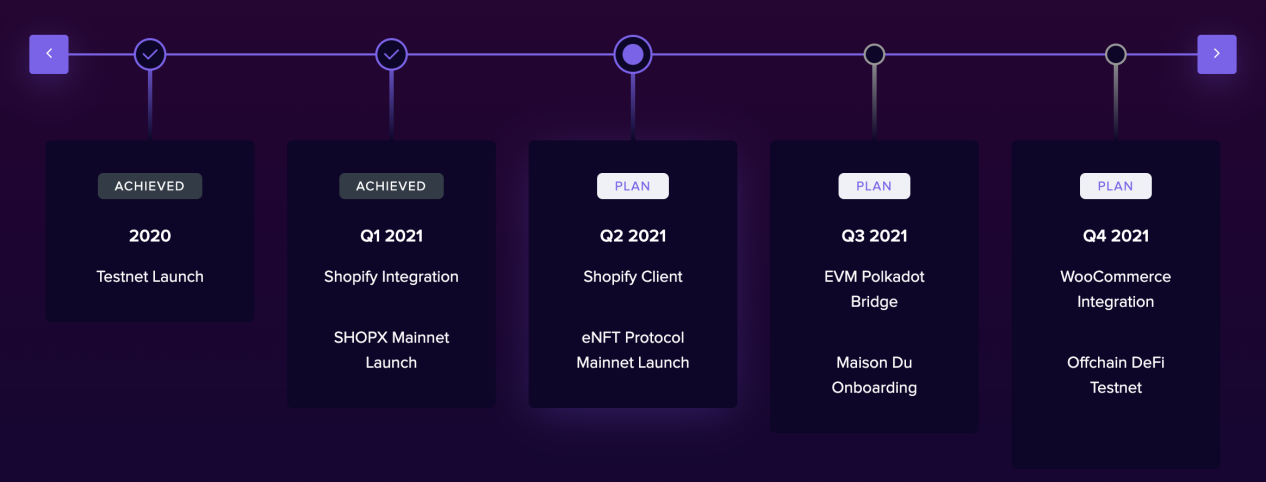 ACHIEVED

2020

Testnet Launch

ACHIEVED

Q1 2021

Shopify Integration

SHOPX Mainnet Launch

PLAN

Q2 2021

Shopify Client

eNFT Protocol Mainnet Launch

PLAN

Q3 2021

EVM Polkadot Bridge

Maison Du Onboarding

PLAN

Q4 2021

WooCommerce Integration

Offchain DeFi Testnet